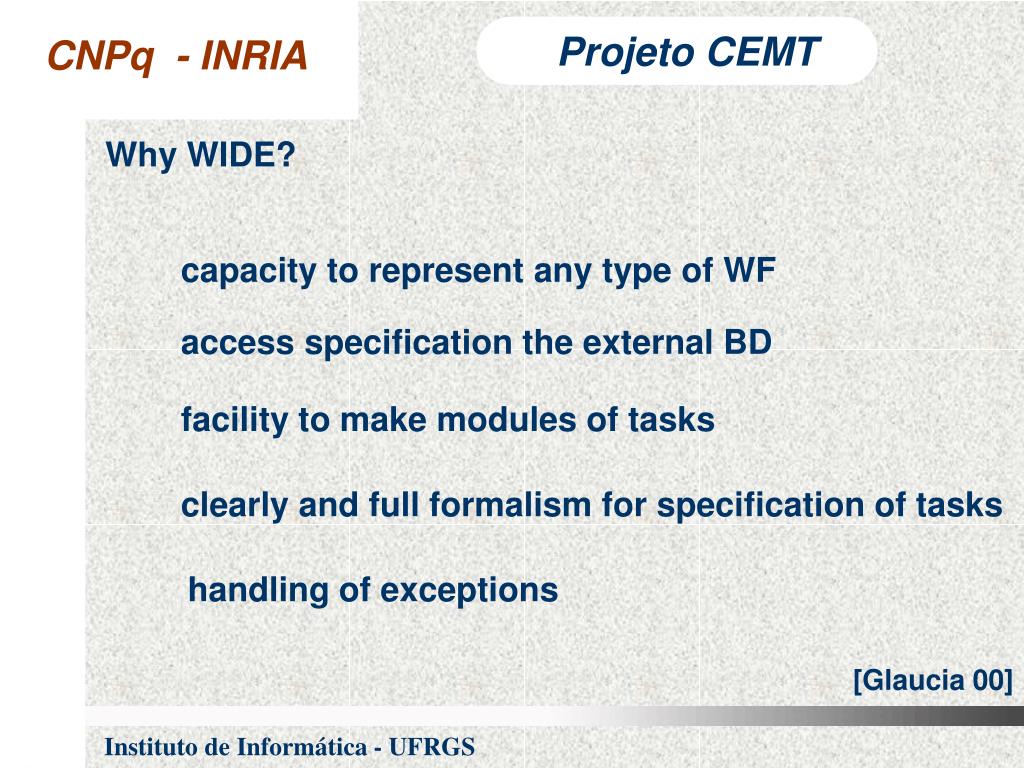 CNPq - INRIA

Projeto CEMT

Why WIDE?

capacity to represent any type of WF

access specification the external BD

facility to make modules of tasks

clearly and full formalism for specification of tasks

handling of exceptions

[Glaucia 00]

Instituto de Informática - UFRGS